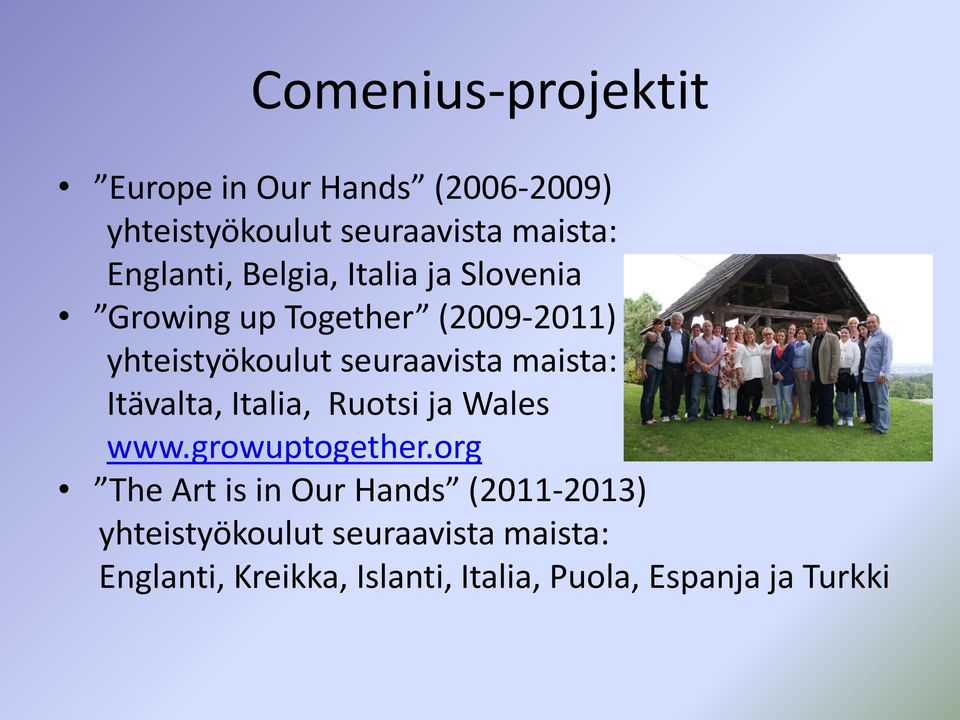 Comenius-projektit

• ”Europe in Our Hands” (2006-2009) yhteistyökoulut seuraavista maista: Englanti, Belgia, Italia ja Slovenia

• ”Growing up Together” (2009-2011) yhteistyökoulut seuraavista maista: Itävalta, Italia, Ruotsi ja Wales www.growuptogether.org

• ”The Art is in Our Hands” (2011-2013) yhteistyökoulut seuraavista maista: Englanti, Kreikka, Islanti, Italia, Puola, Espanja ja Turkki